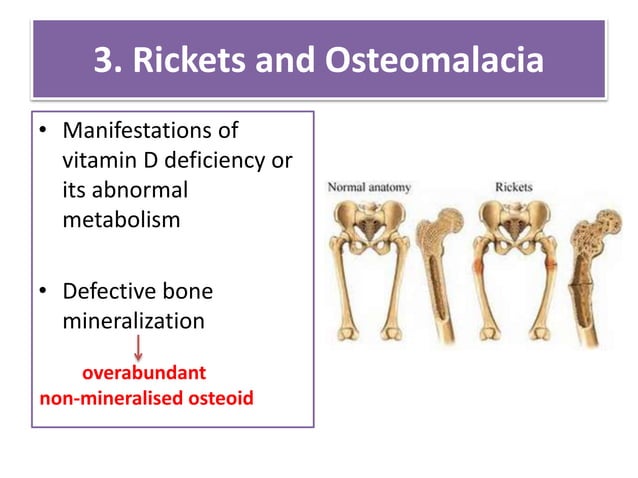 3. Rickets and Osteomalacia

• Manifestations of vitamin D deficiency or its abnormal metabolism

• Defective bone mineralization

↓

overabundant non-mineralised osteoid

Normal anatomy

Rickets